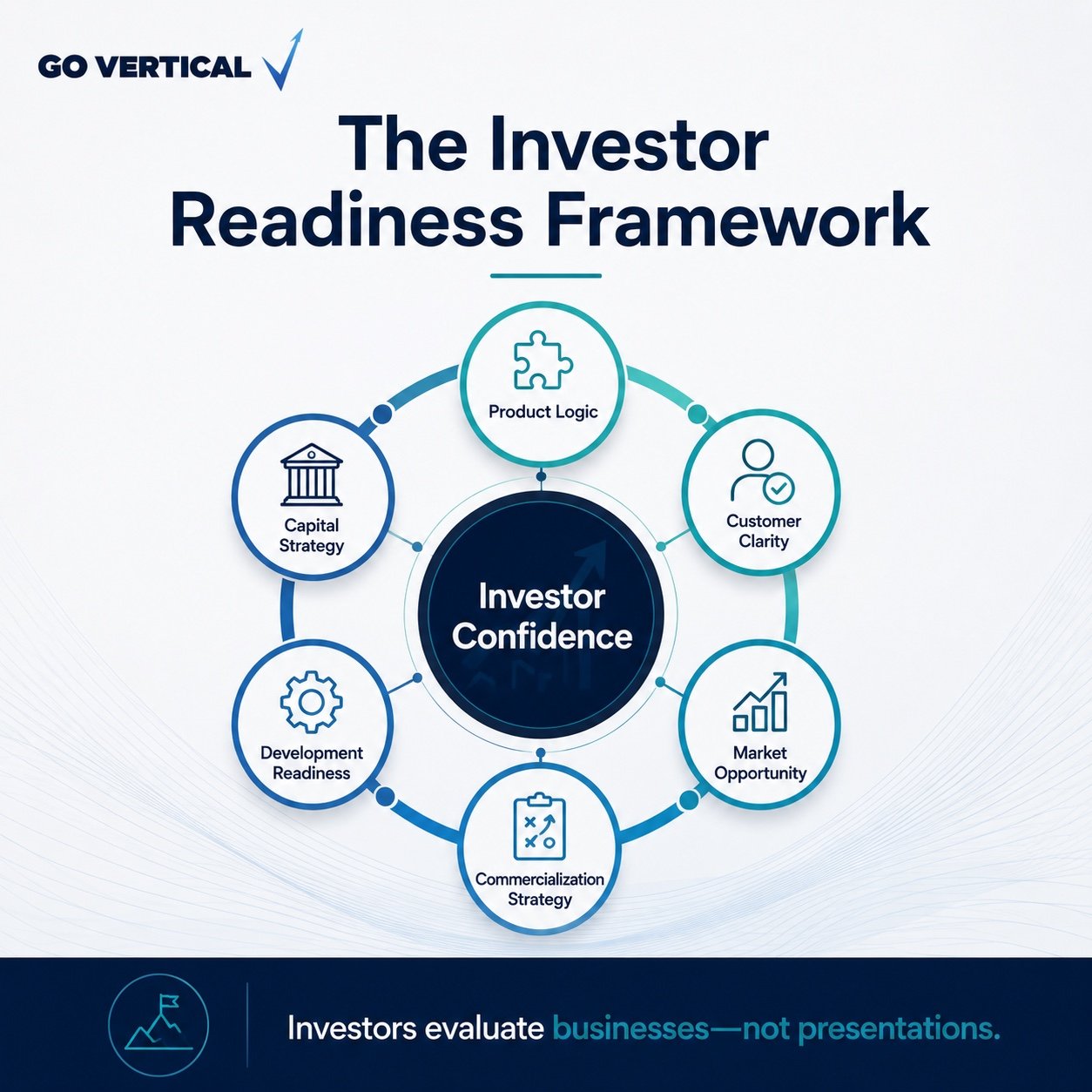 GO VERTICAL

The Investor Readiness Framework

Product Logic

Customer Clarity

Market Opportunity

Commercialization Strategy

Development Readiness

Capital Strategy

Investor Confidence

Investors evaluate businesses—not presentations.